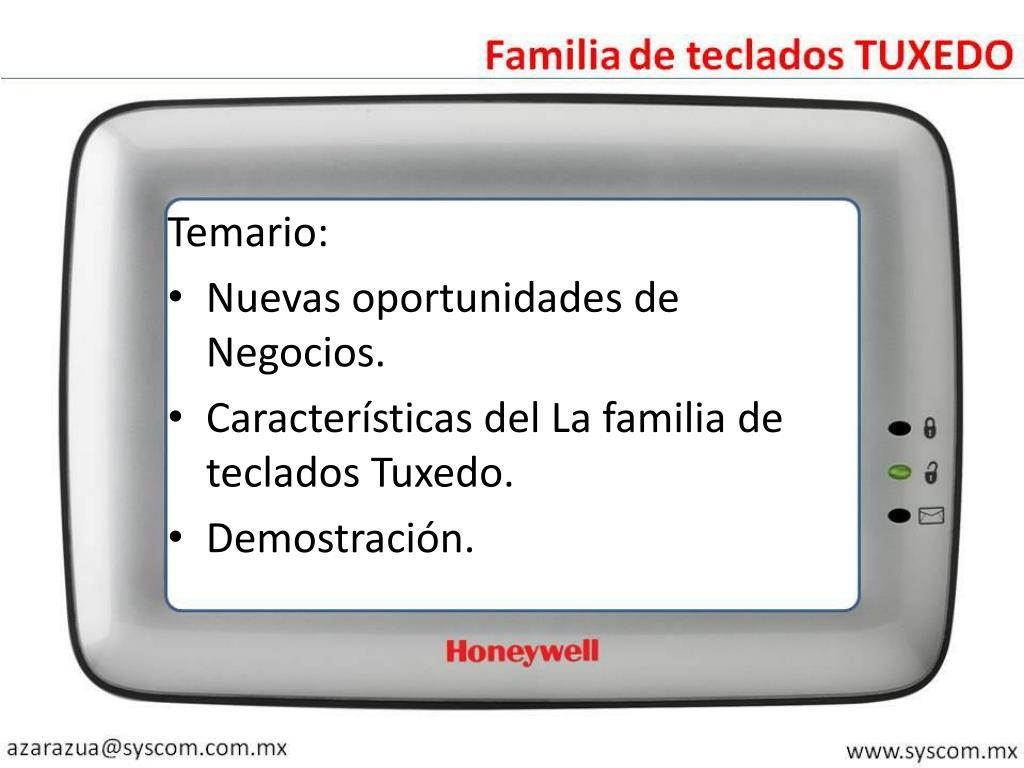 Familia de teclados TUXEDO

Temario:
• Nuevas oportunidades de Negocios.
• Características del La familia de teclados Tuxedo.
• Demostración.

Honeywell

azarazua@syscom.com.mx

www.syscom.mx